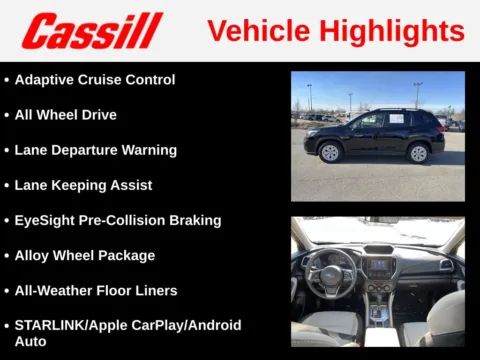 Cassill

Vehicle Highlights

• Adaptive Cruise Control

• All Wheel Drive

• Lane Departure Warning

• Lane Keeping Assist

• EyeSight Pre-Collision Braking

• Alloy Wheel Package

• All-Weather Floor Liners

• STARLINK/Apple CarPlay/Android Auto